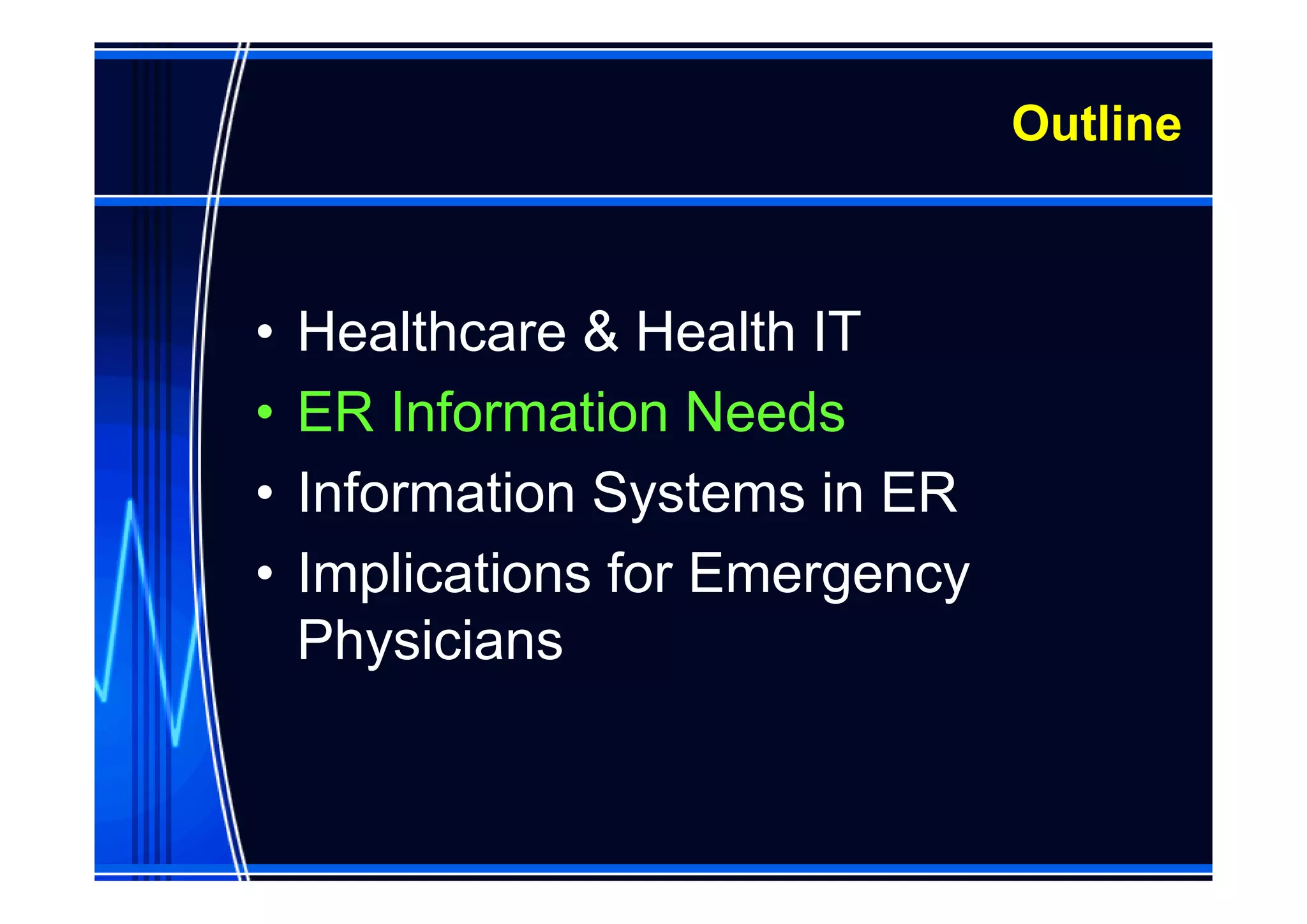 Outline

• Healthcare & Health IT
• ER Information Needs
• Information Systems in ER
• Implications for Emergency Physicians